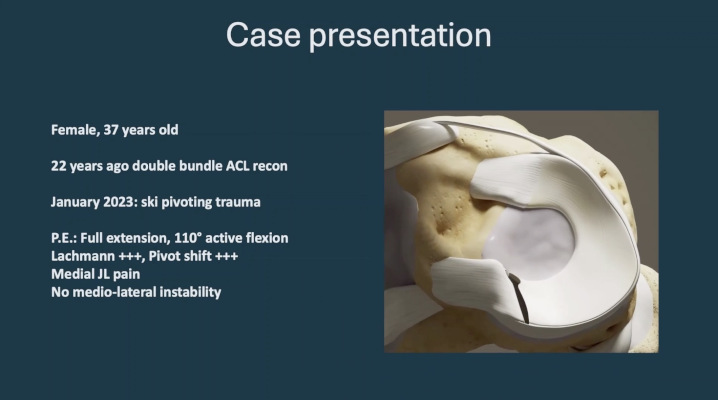 Case presentation

Female, 37 years old

22 years ago double bundle ACL recon

January 2023: ski pivoting trauma

P.E.: Full extension, 110° active flexion
Lachmann +++, Pivot shift +++
Medial JL pain
No medio-lateral instability